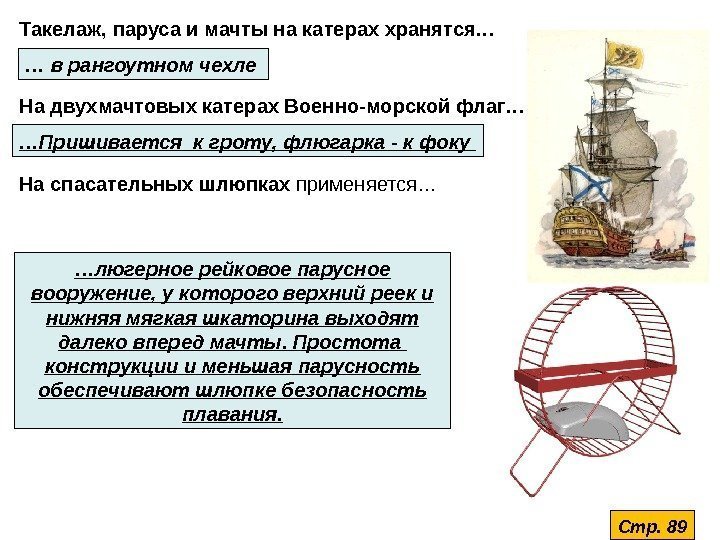 Такелаж, паруса и мачты на катерах хранятся…

… в рангоутном чехле

На двухмачтовых катерах Военно-морской флаг…

…Пришивается к гроту, флюгарка - к фоку

На спасательных шлюпках применяется…

…люгерное рейковое парусное вооружение, у которого верхний реек и нижняя мягкая шкаторина выходят далеко вперед мачты. Простота конструкции и меньшая парусность обеспечивают шлюпке безопасность плавания.

Стр. 89